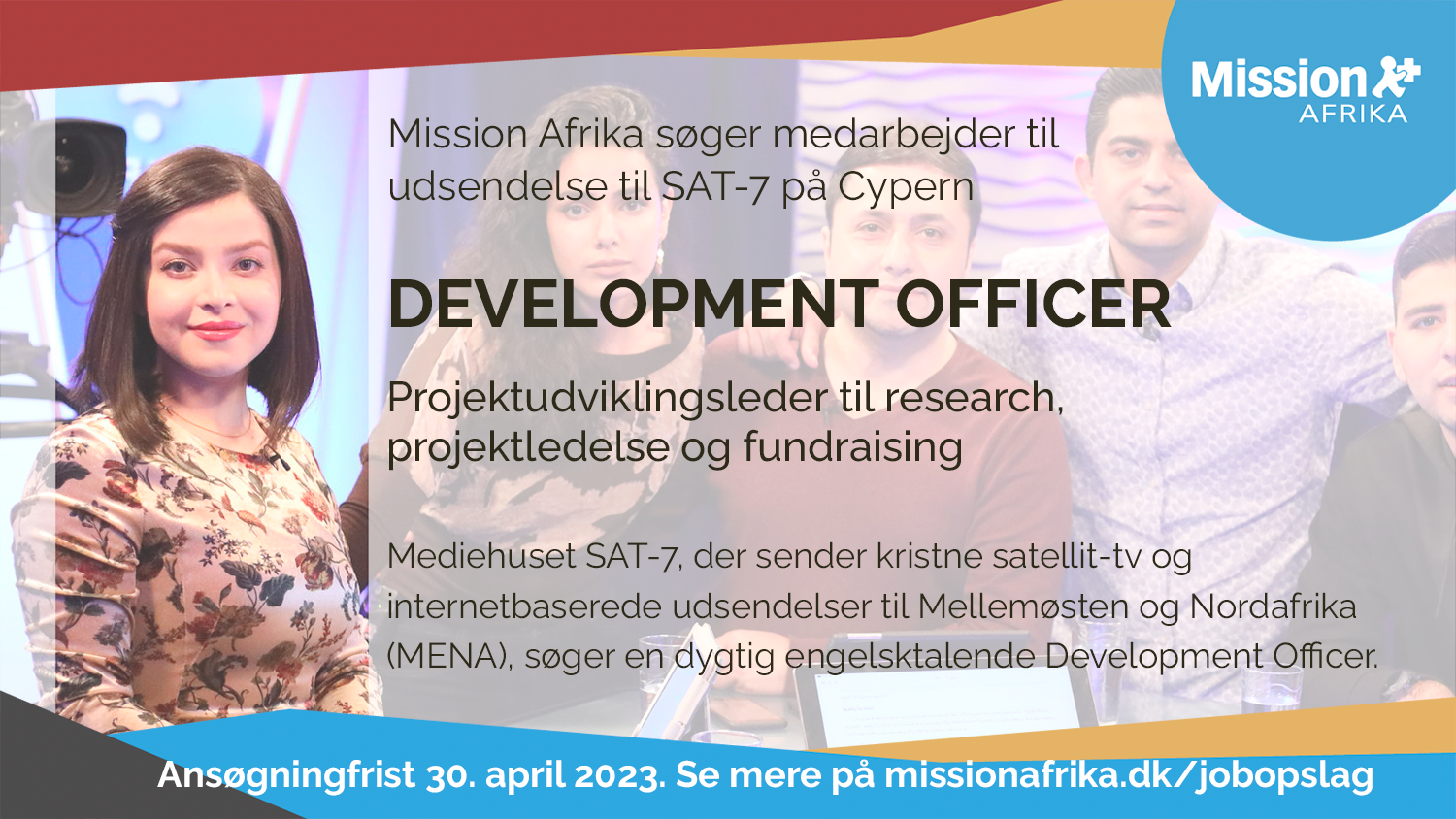 Mission AFRIKA

Mission Afrika søger medarbejder til udsendelse til SAT-7 på Cypern

DEVELOPMENT OFFICER

Projektudviklingsleder til research, projektledelse og fundraising

Mediehuset SAT-7, der sender kristne satellit-tv og internetbaserede udsendelser til Mellemøsten og Nordafrika (MENA), søger en dygtig engelsktalende Development Officer.

Ansøgningfrist 30. april 2023. Se mere på missionafrika.dk/jobopslag